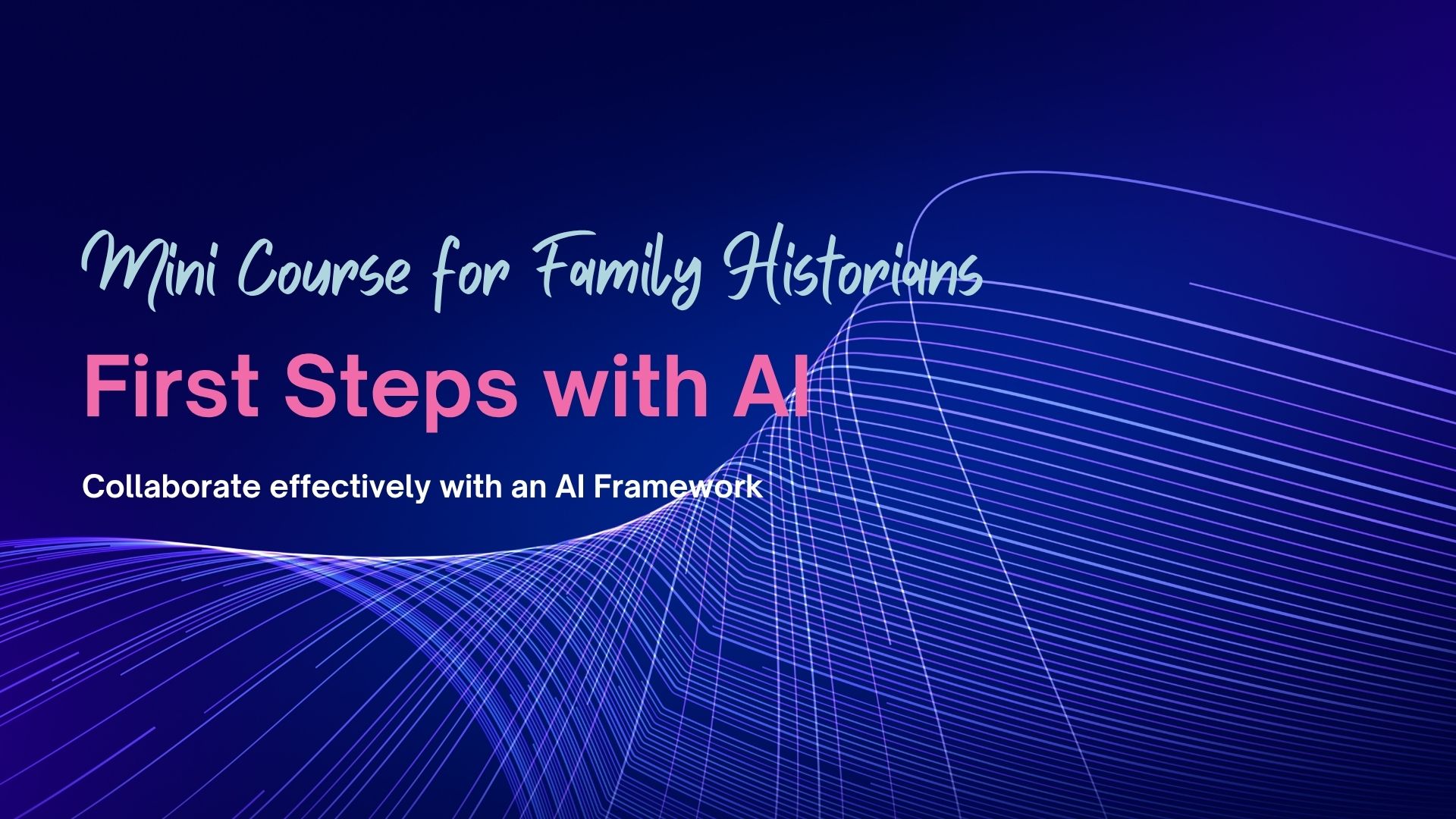 Mini Course for Family Historians

First Steps with AI

Collaborate effectively with an AI Framework